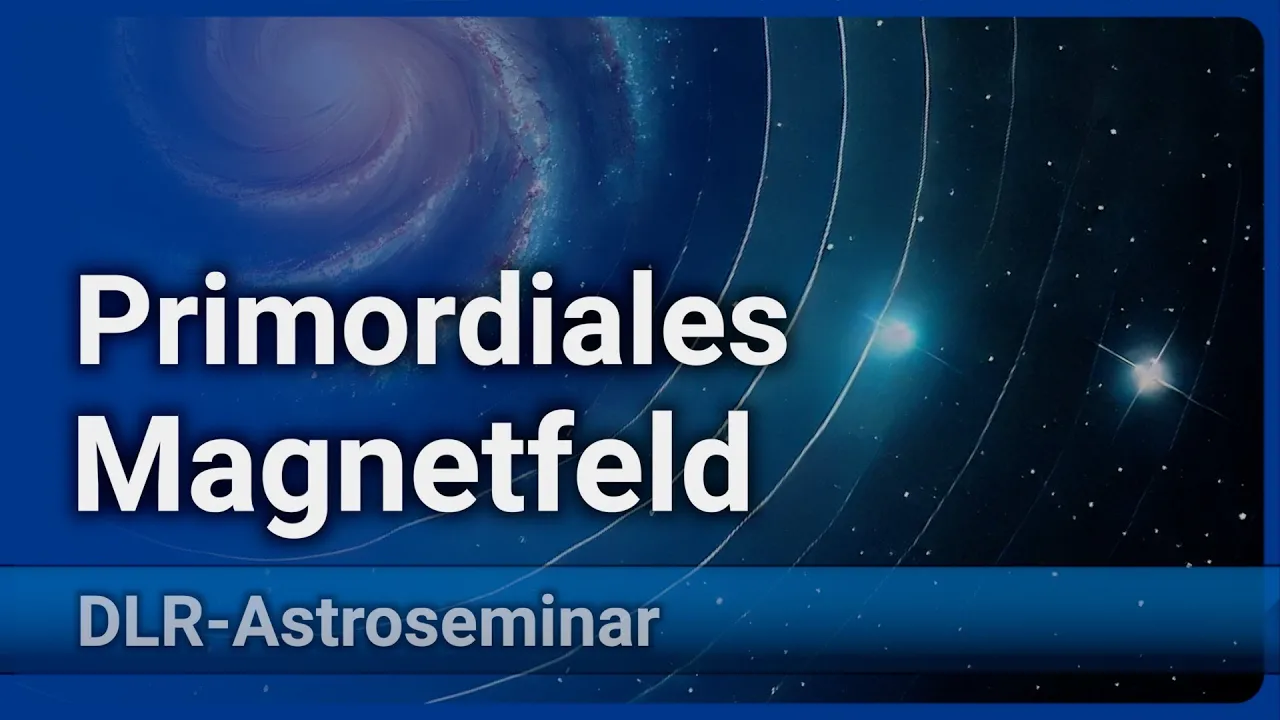 Primordiales Magnetfeld

DLR-Astroseminar